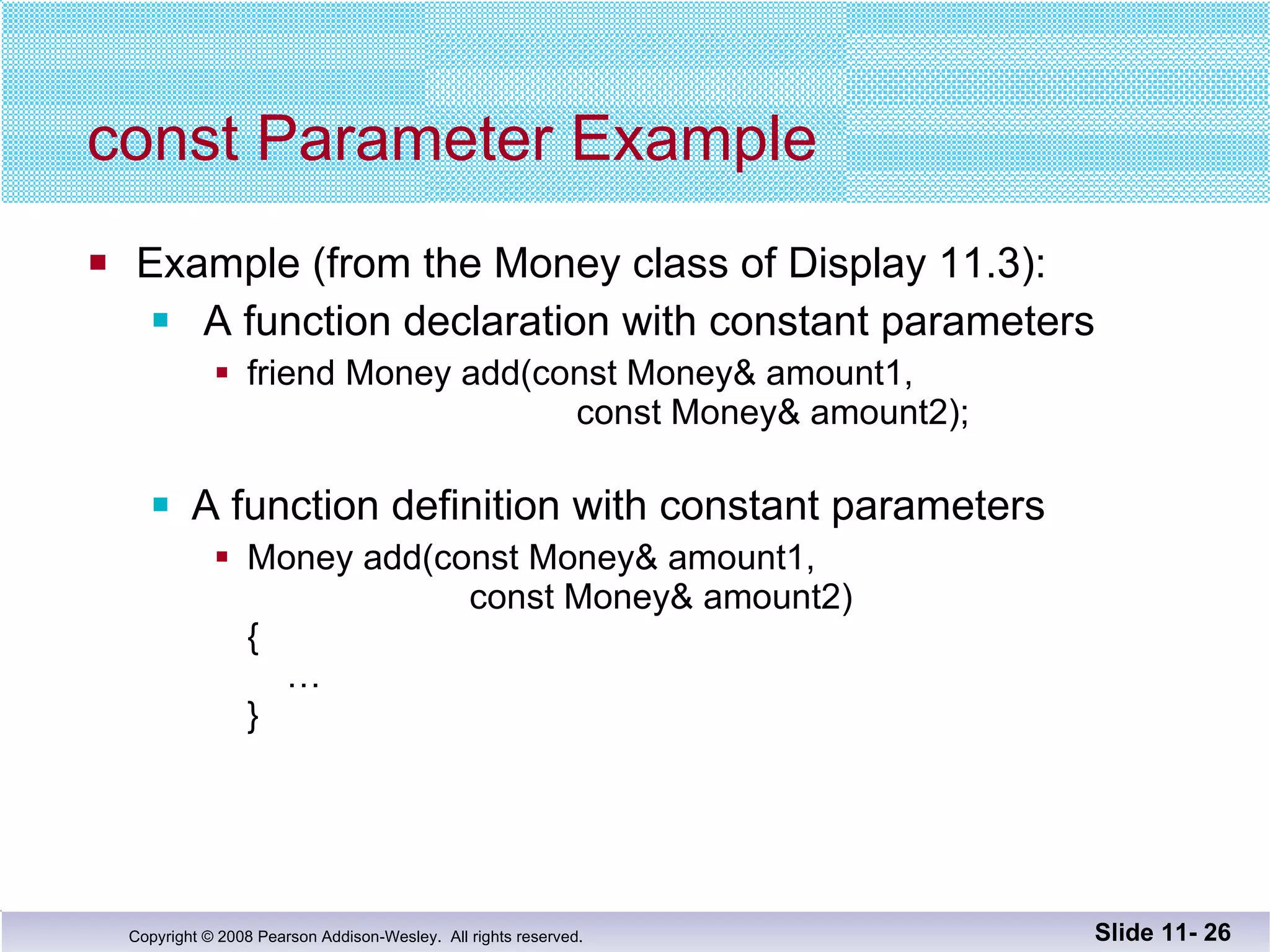 const Parameter Example

Example (from the Money class of Display 11.3):

A function declaration with constant parameters

friend Money add(const Money& amount1,
const Money& amount2);

A function definition with constant parameters

Money add(const Money& amount1,
const Money& amount2)
{
…
}

Copyright © 2008 Pearson Addison-Wesley. All rights reserved.

Slide 11- 26